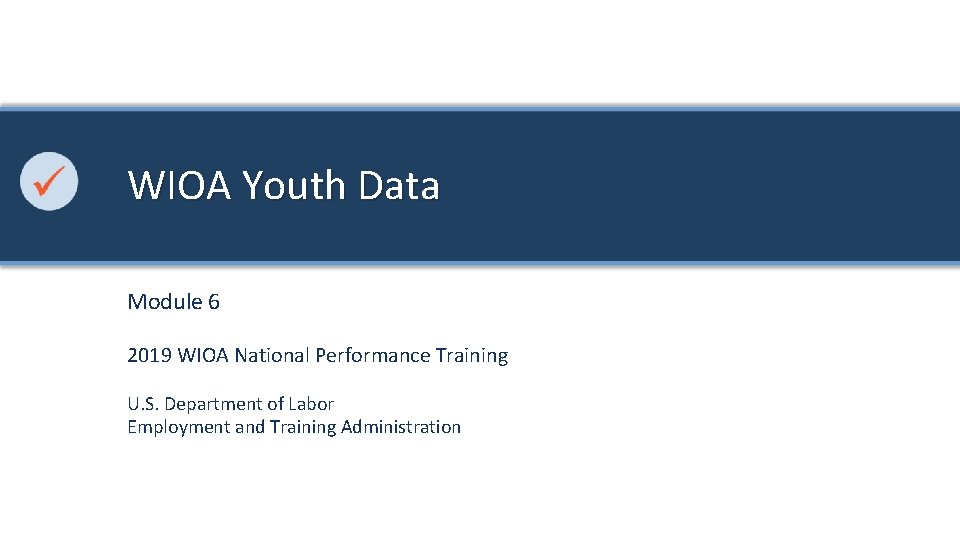 WIOA Youth Data

Module 6

2019 WIOA National Performance Training

U.S. Department of Labor
Employment and Training Administration